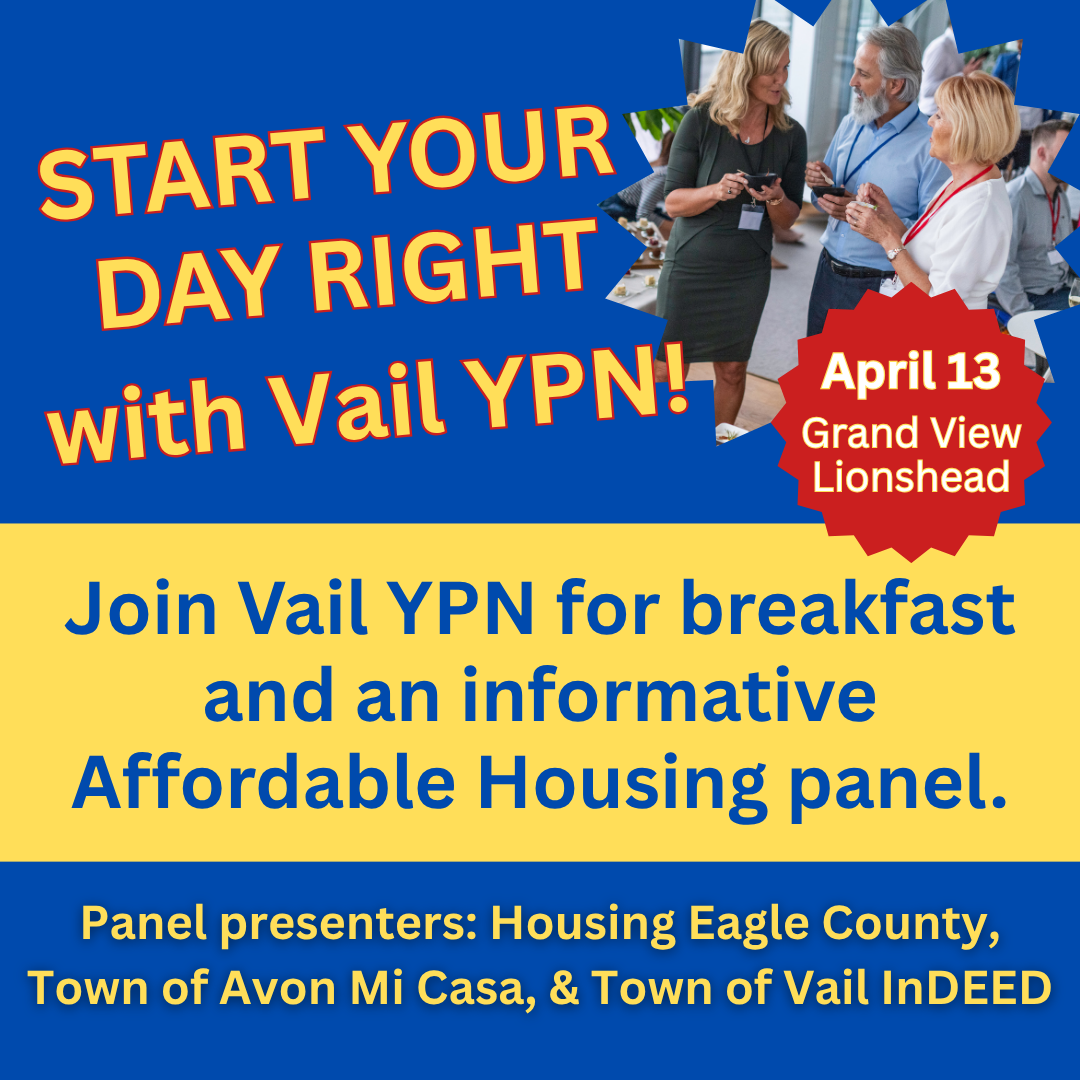 START YOUR DAY RIGHT with Vail YPN!

April 13
Grand View Lionshead

Join Vail YPN for breakfast and an informative Affordable Housing panel.

Panel presenters: Housing Eagle County, Town of Avon Mi Casa, & Town of Vail InDEED